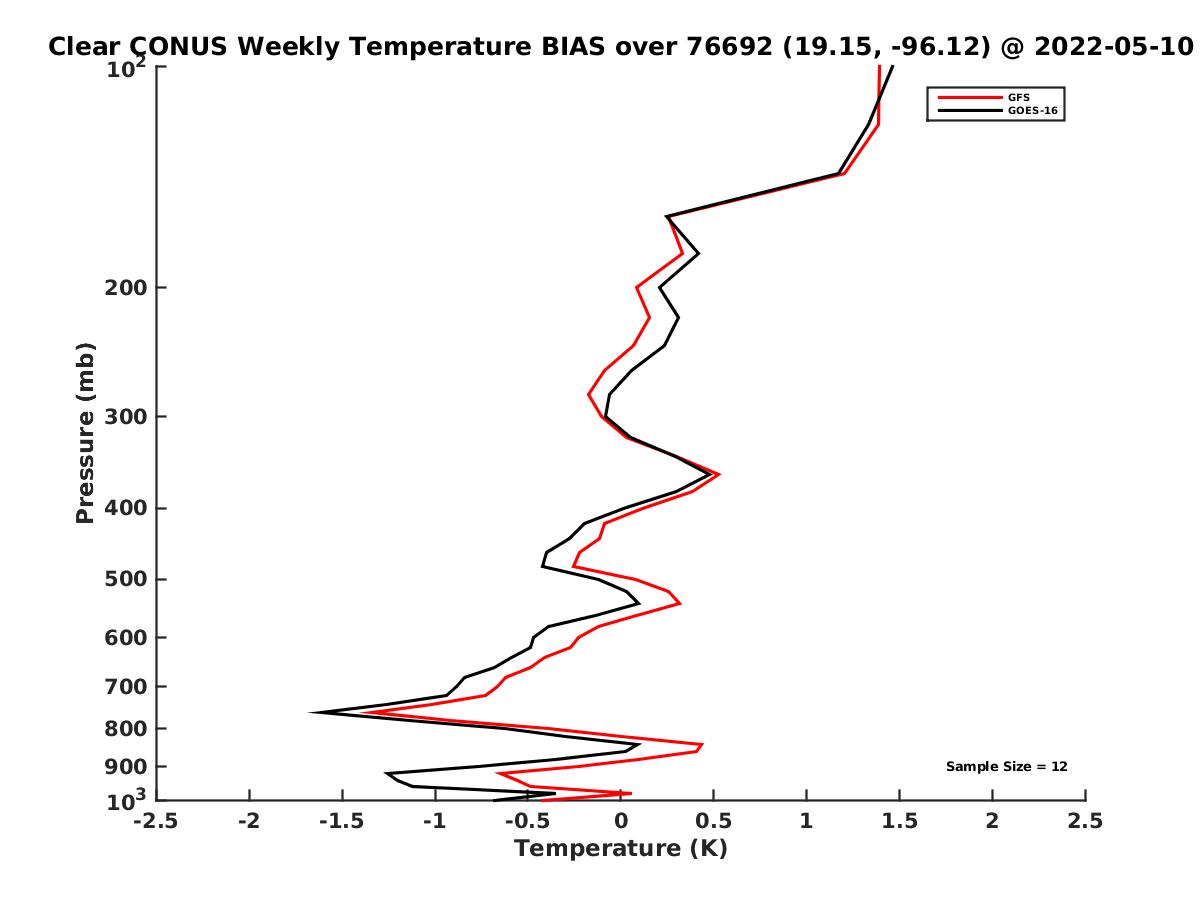 Clear CONUS Weekly Temperature BIAS over 76692 (19.15, -96.12) @ 2022-05-10

GFS
GOES-16

Pressure (mb)

$10^2$
200
300
400
500
600
700
800
900
$10^3$

Sample Size = 12

-2.5 -2 -1.5 -1 -0.5 0 0.5 1 1.5 2 2.5

Temperature (K)